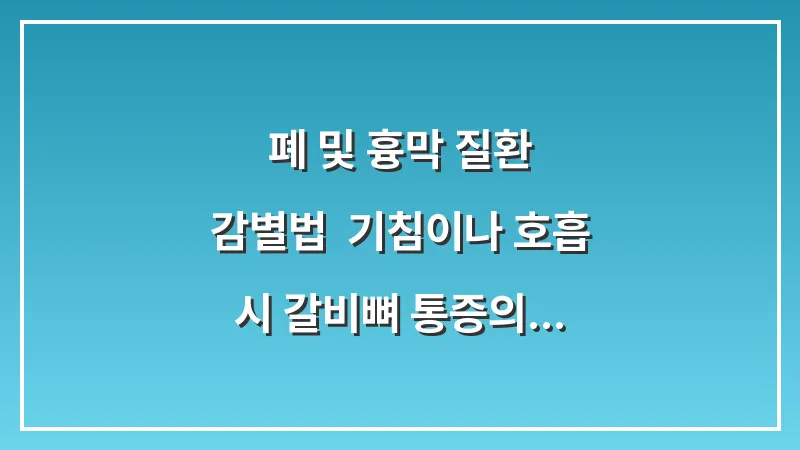 폐 및 흉막 질환 감별법 기침이나 호흡 시 갈비뼈 통증의...